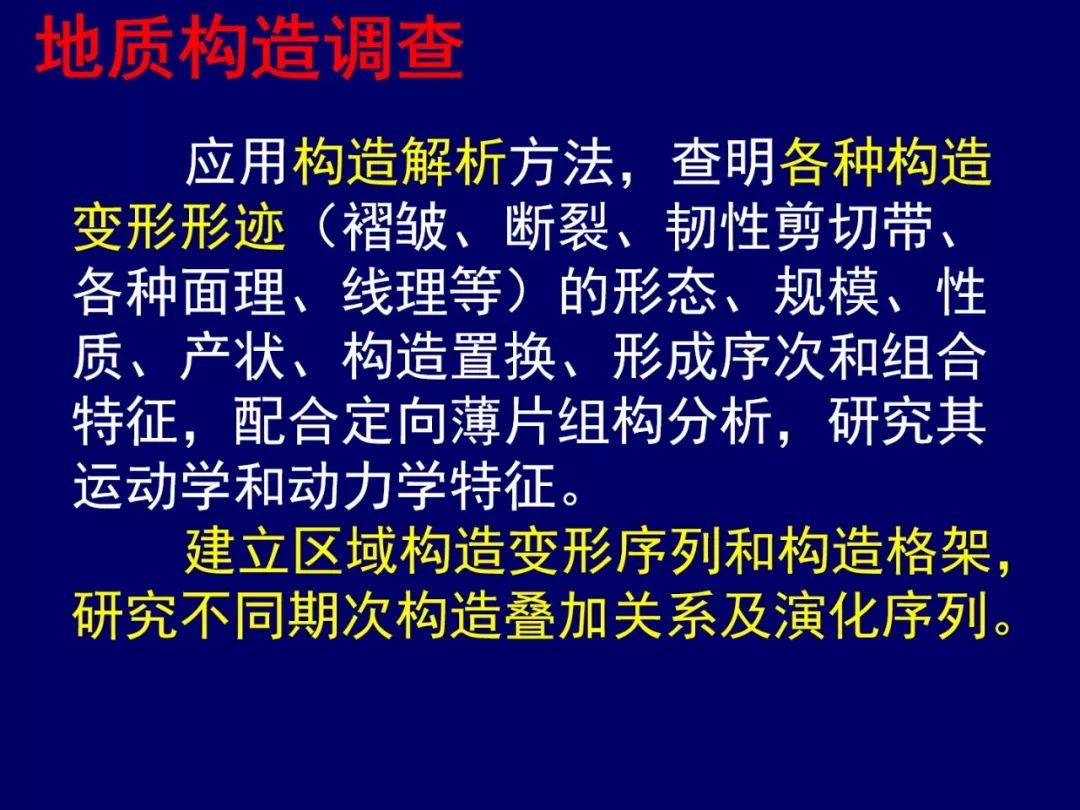 地质构造调查

应用构造解析方法，查明各种构造变形形迹（褶皱、断裂、韧性剪切带、各种面理、线理等）的形态、规模、性质、产状、构造置换、形成序次和组合特征，配合定向薄片组构分析，研究其运动学和动力学特征。

建立区域构造变形序列和构造格架，研究不同期次构造叠加关系及演化序列。